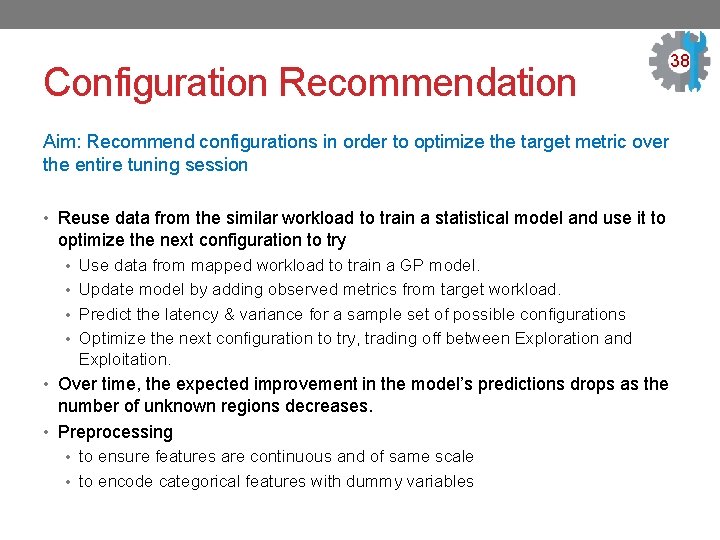 38

Configuration Recommendation

Aim: Recommend configurations in order to optimize the target metric over the entire tuning session

• Reuse data from the similar workload to train a statistical model and use it to optimize the next configuration to try
• Use data from mapped workload to train a GP model.
• Update model by adding observed metrics from target workload.
• Predict the latency & variance for a sample set of possible configurations
• Optimize the next configuration to try, trading off between Exploration and Exploitation.
• Over time, the expected improvement in the model's predictions drops as the number of unknown regions decreases.
• Preprocessing
• to ensure features are continuous and of same scale
• to encode categorical features with dummy variables